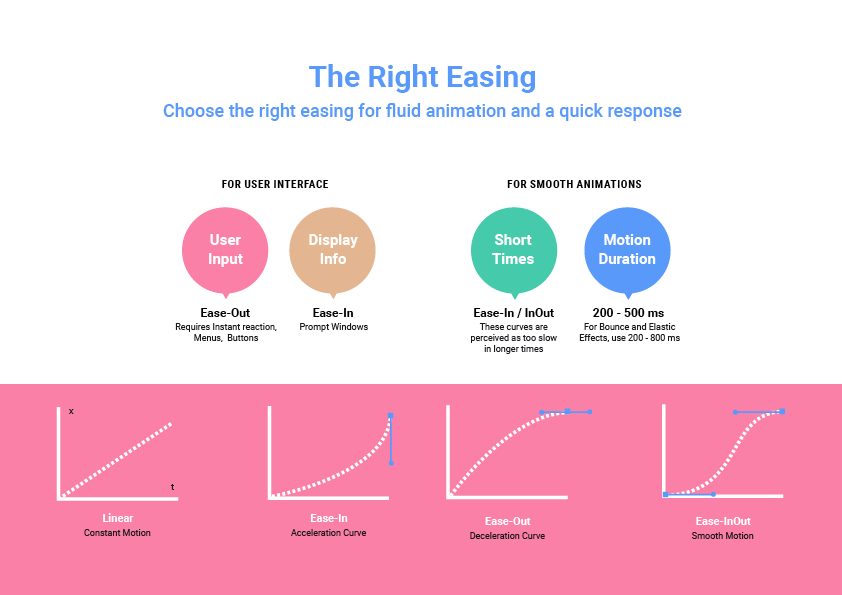 The Right Easing

Choose the right easing for fluid animation and a quick response

FOR USER INTERFACE

User Input

Ease-Out
Requires Instant reaction, Menus, Buttons

Display Info

Ease-In
Prompt Windows

FOR SMOOTH ANIMATIONS

Short Times

Ease-In / InOut
These curves are perceived as too slow in longer times

Motion Duration

200 - 500 ms
For Bounce and Elastic Effects, use 200 - 800 ms

x

t

Linear
Constant Motion

Ease-In
Acceleration Curve

Ease-Out
Deceleration Curve

Ease-InOut
Smooth Motion